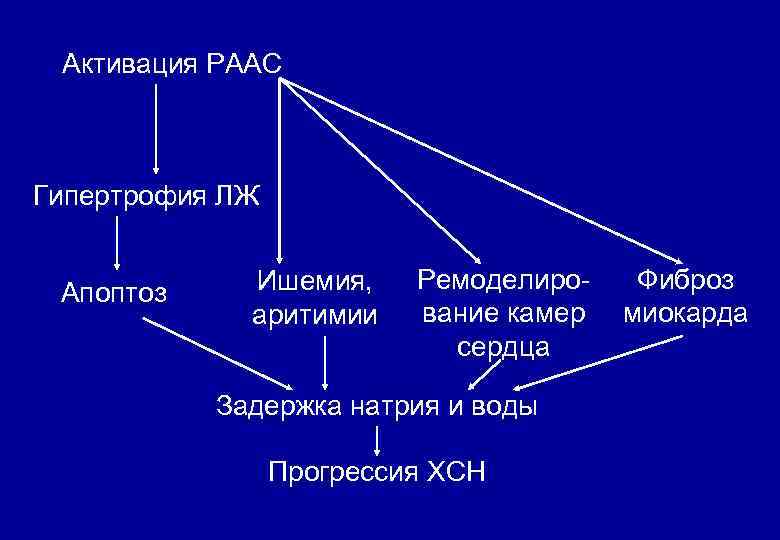 Активация РААС

Гипертрофия ЛЖ

Апоптоз

Ишемия, аритимии

Ремоделирование камер сердца

Фиброз миокарда

Задержка натрия и воды

Прогрессия ХСН